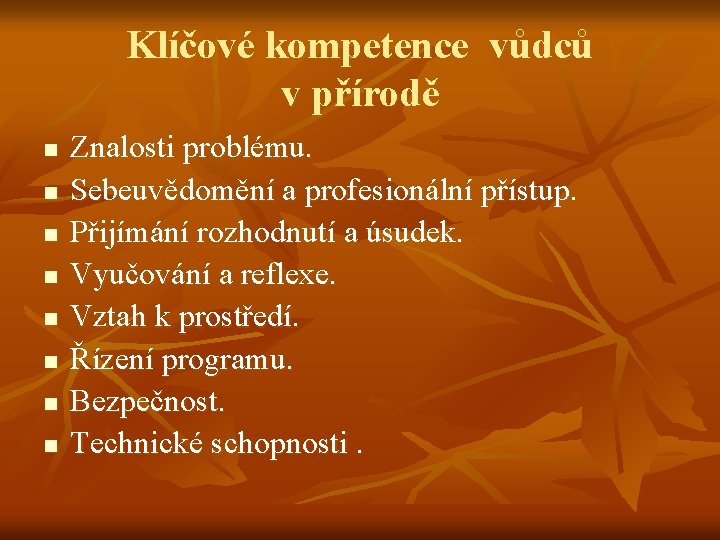 Klíčové kompetence vůdců v přírodě

- Znalosti problému.
- Sebeuvědomění a profesionální přístup.
- Přijímání rozhodnutí a úsudek.
- Vyučování a reflexe.
- Vztah k prostředí.
- Řízení programu.
- Bezpečnost.
- Technické schopnosti .